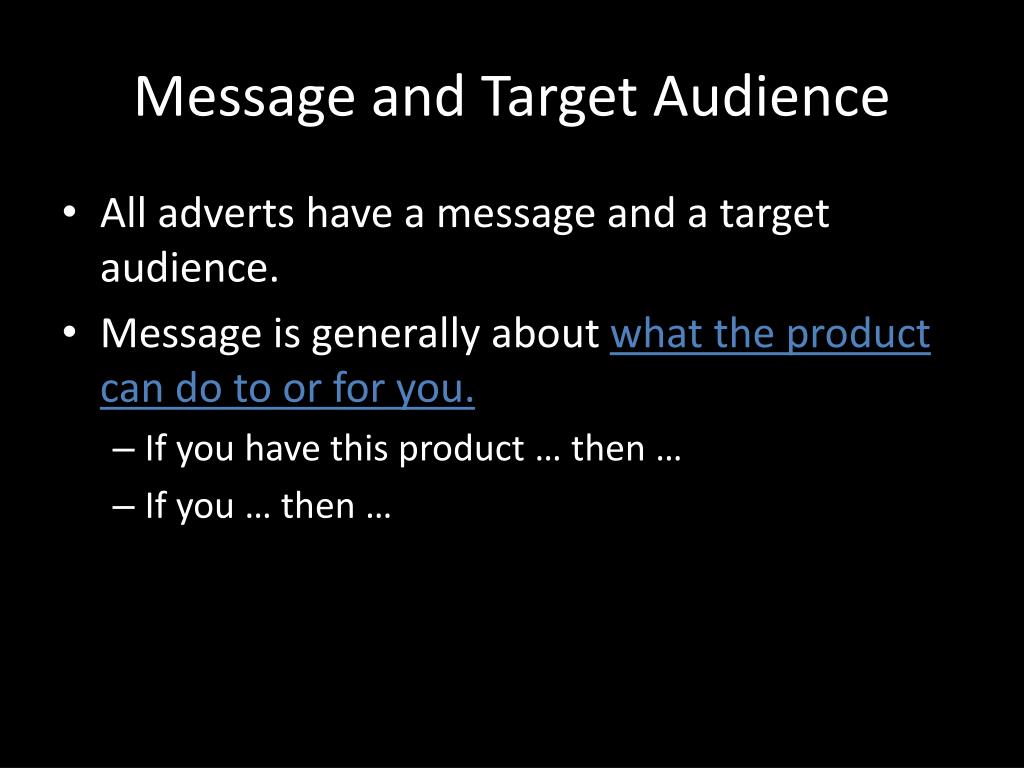 Message and Target Audience

• All adverts have a message and a target audience.
• Message is generally about what the product can do to or for you.
– If you have this product … then …
– If you … then …